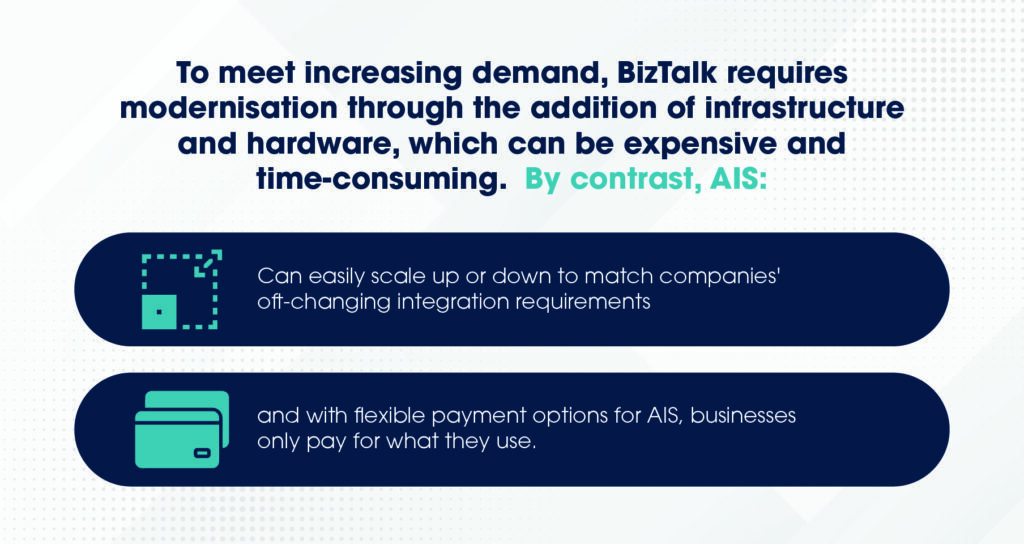 To meet increasing demand, BizTalk requires modernisation through the addition of infrastructure and hardware, which can be expensive and time-consuming. By contrast, AIS:

Can easily scale up or down to match companies' oft-changing integration requirements

and with flexible payment options for AIS, businesses only pay for what they use.